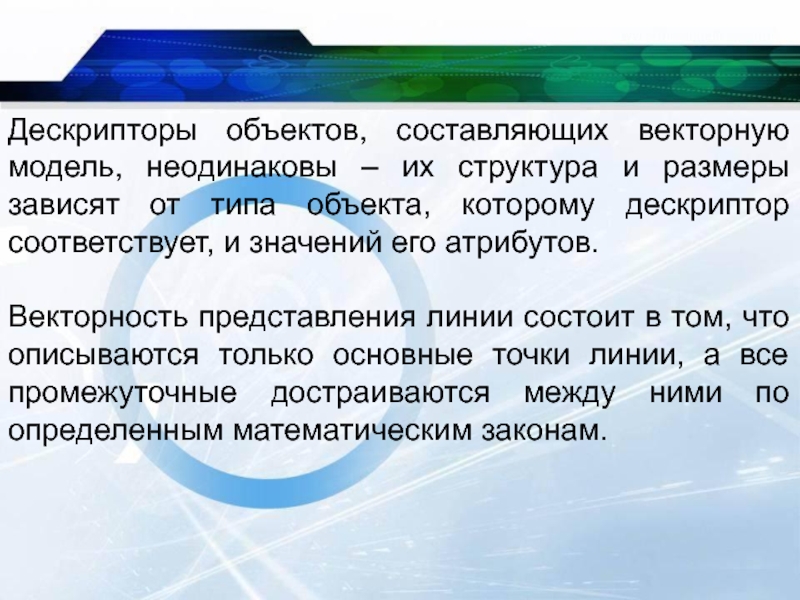 Дескрипторы объектов, составляющих векторную модель, неодинаковы – их структура и размеры зависят от типа объекта, которому дескриптор соответствует, и значений его атрибутов.

Векторность представления линии состоит в том, что описываются только основные точки линии, а все промежуточные достраиваются между ними по определенным математическим законам.